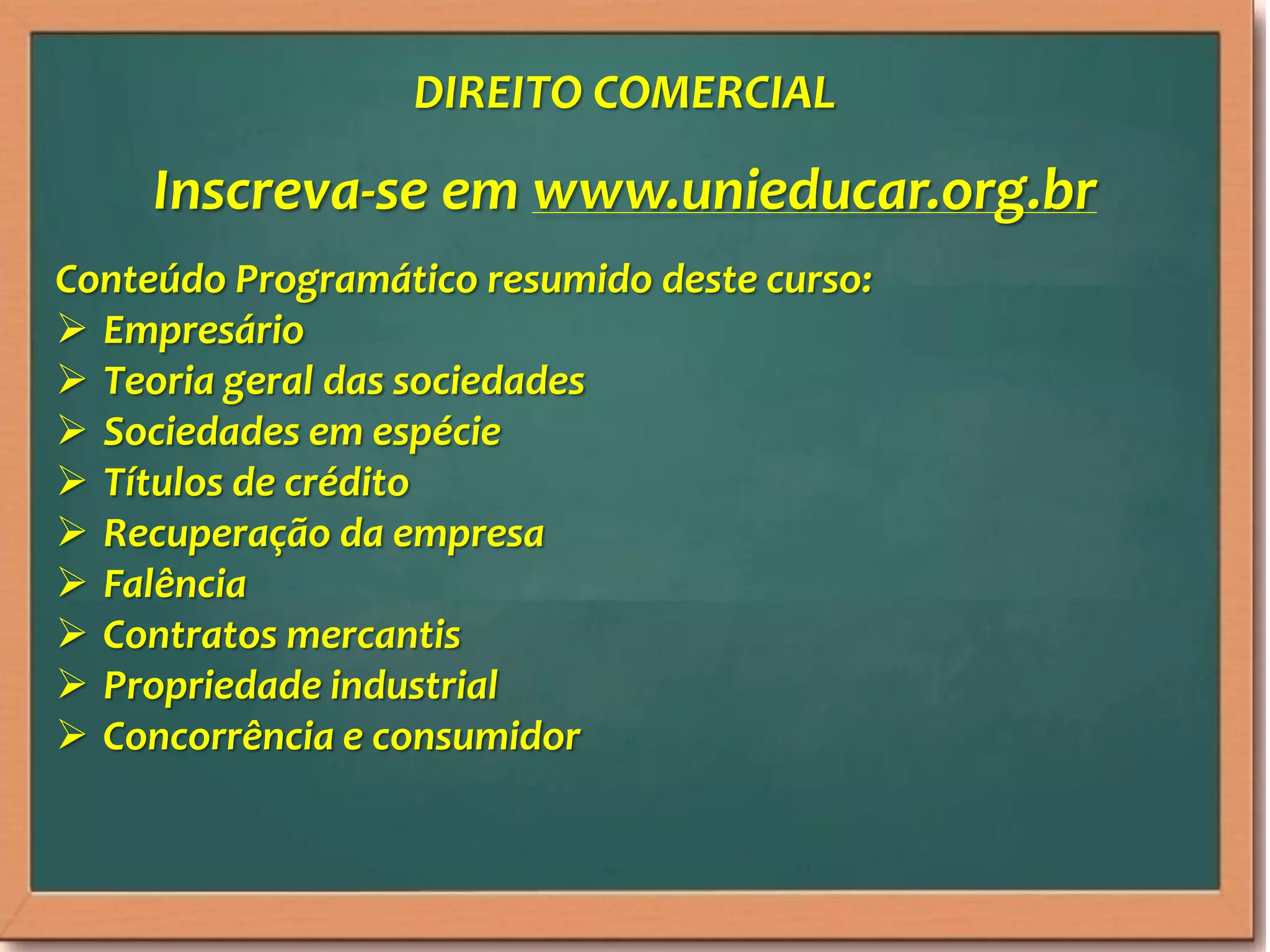 DIREITO COMERCIAL

Inscreva-se em www.unieducar.org.br

Conteúdo Programático resumido deste curso:
➢ Empresário
➢ Teoria geral das sociedades
➢ Sociedades em espécie
➢ Títulos de crédito
➢ Recuperação da empresa
➢ Falência
➢ Contratos mercantis
➢ Propriedade industrial
➢ Concorrência e consumidor